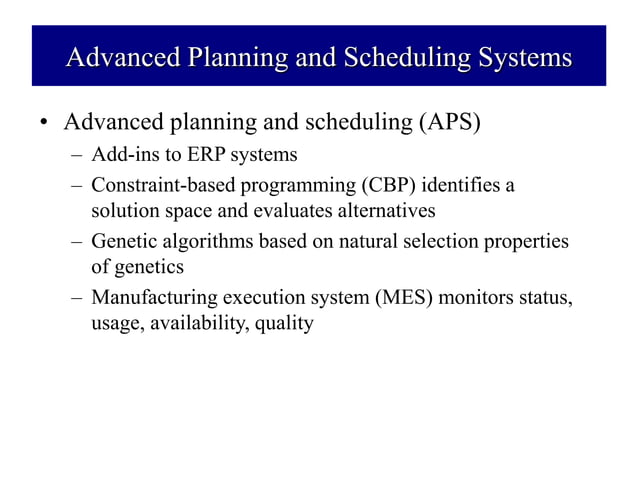 Advanced Planning and Scheduling Systems

• Advanced planning and scheduling (APS)
– Add-ins to ERP systems
– Constraint-based programming (CBP) identifies a solution space and evaluates alternatives
– Genetic algorithms based on natural selection properties of genetics
– Manufacturing execution system (MES) monitors status, usage, availability, quality